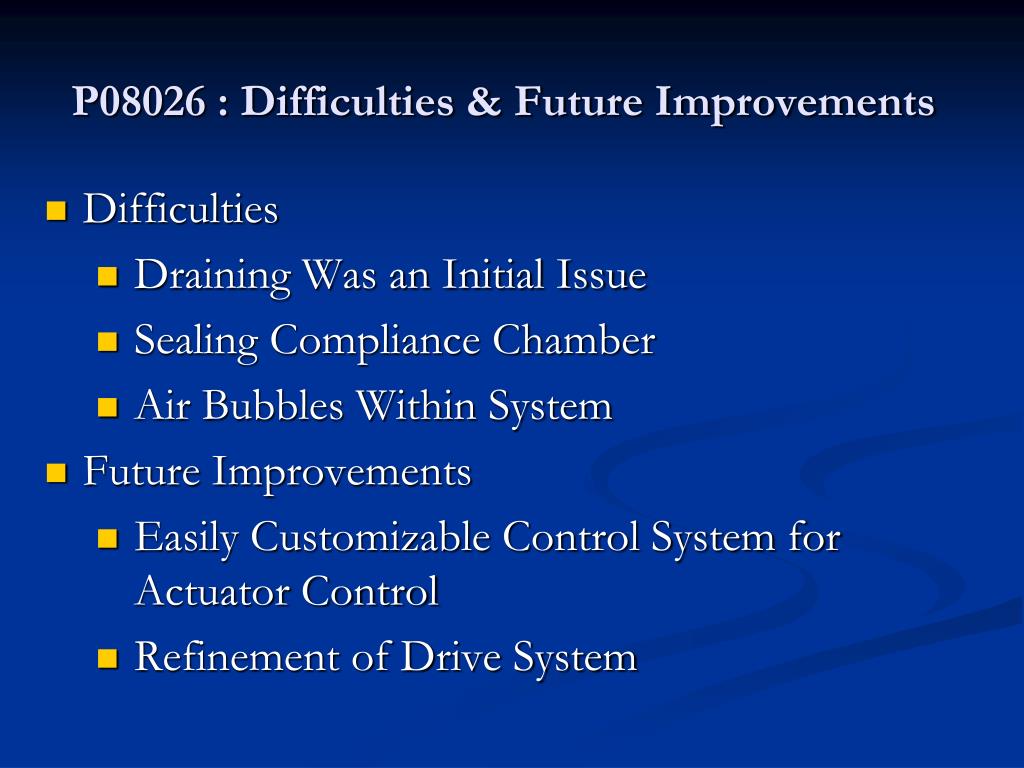 P08026 : Difficulties & Future Improvements

- Difficulties
  - Draining Was an Initial Issue
  - Sealing Compliance Chamber
  - Air Bubbles Within System
- Future Improvements
  - Easily Customizable Control System for Actuator Control
  - Refinement of Drive System